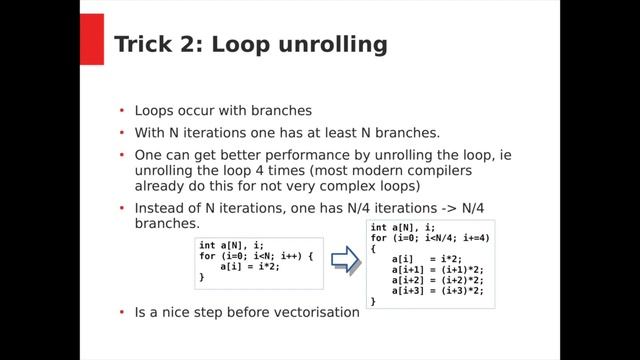 Trick 2: Loop unrolling

• Loops occur with branches

• With N iterations one has at least N branches.

• One can get better performance by unrolling the loop, ie unrolling the loop 4 times (most modern compilers already do this for not very complex loops)

• Instead of N iterations, one has N/4 iterations -> N/4 branches.

int a[N], i;
for (i=0; i<N; i++) {
    a[i] = i*2;
}

int a[N], i;
for (i=0; i<N/4; i+=4)
{
    a[i]   = i*2;
    a[i+1] = (i+1)*2;
    a[i+2] = (i+2)*2;
    a[i+3] = (i+3)*2;
}

• Is a nice step before vectorisation